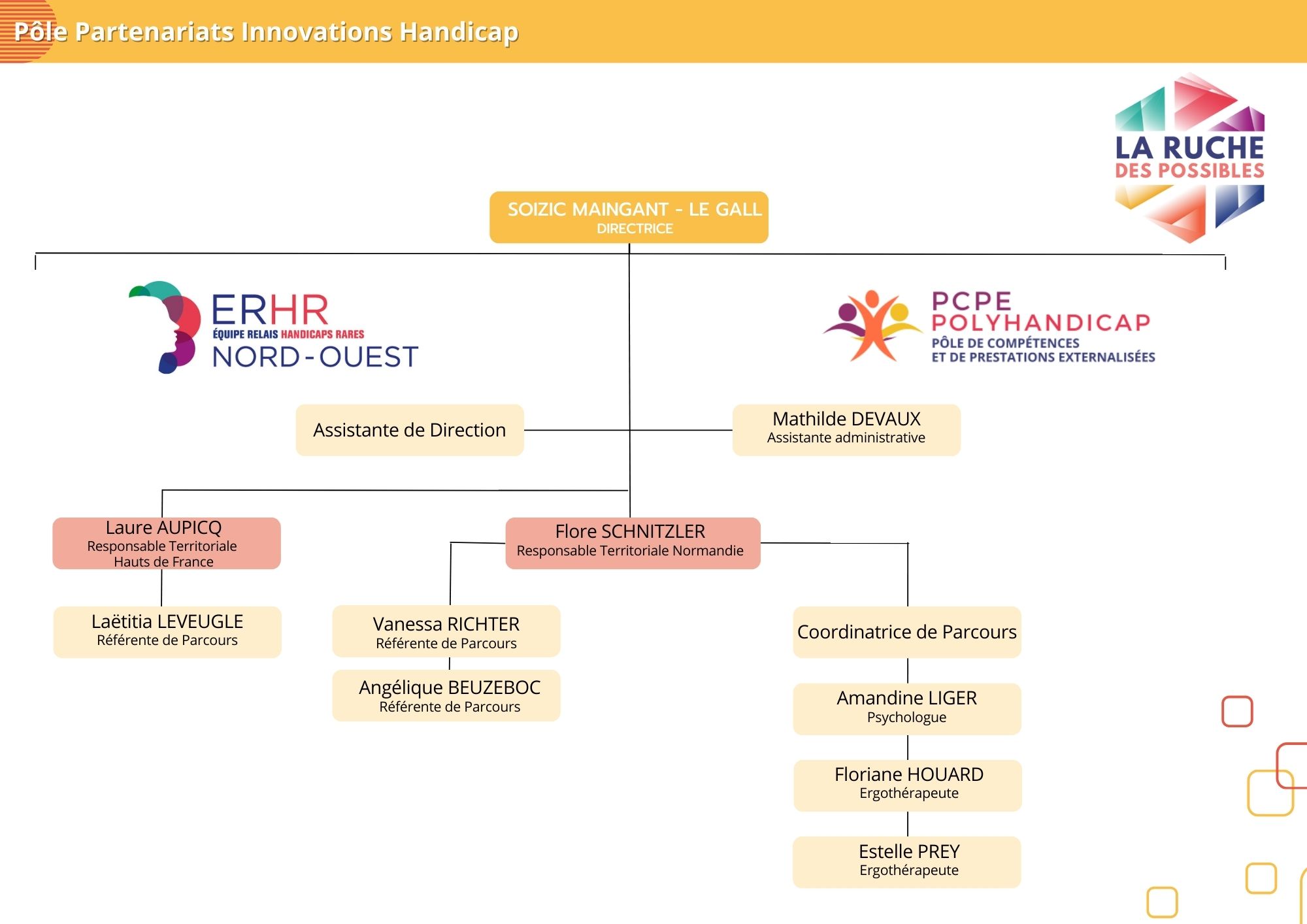 Pôle Partenariats Innovations Handicap

LA RUCHE DES POSSIBLES

SOIZIC MAINGANT - LE GALL
DIRECTRICE

ERHR
ÉQUIPE RELAIS HANDICAPS RARES
NORD-OUEST

PCPE
POLYHANDICAP
PÔLE DE COMPÉTENCES ET DE PRESTATIONS EXTERNALISÉES

Assistante de Direction

Mathilde DEVAUX
Assistante administrative

Laure AUPICQ
Responsable Territoriale Hauts de France

Flore SCHNITZLER
Responsable Territoriale Normandie

Laëtitia LEVEUGLE
Référente de Parcours

Vanessa RICHTER
Référente de Parcours

Angélique BEUZEBOC
Référente de Parcours

Coordinatrice de Parcours

Amandine LIGER
Psychologue

Floriane HOUARD
Ergothérapeute

Estelle PREY
Ergothérapeute